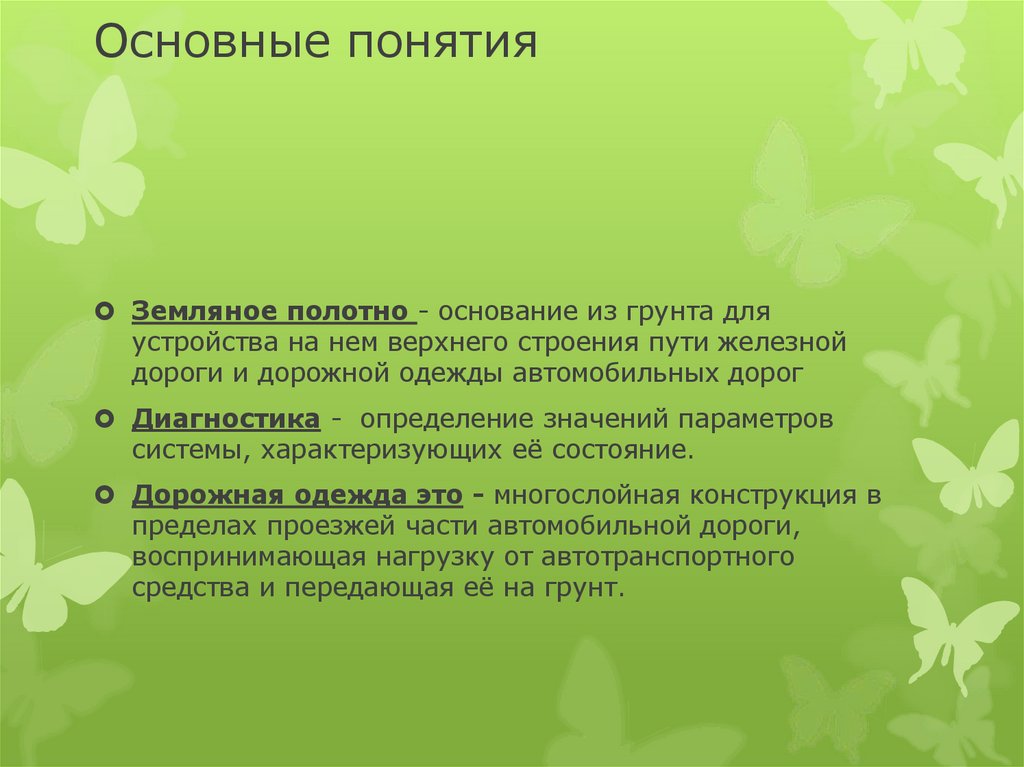 Основные понятия

Земляное полотно - основание из грунта для устройства на нем верхнего строения пути железной дороги и дорожной одежды автомобильных дорог

Диагностика - определение значений параметров системы, характеризующих её состояние.

Дорожная одежда это - многослойная конструкция в пределах проезжей части автомобильной дороги, воспринимающая нагрузку от автотранспортного средства и передающая её на грунт.